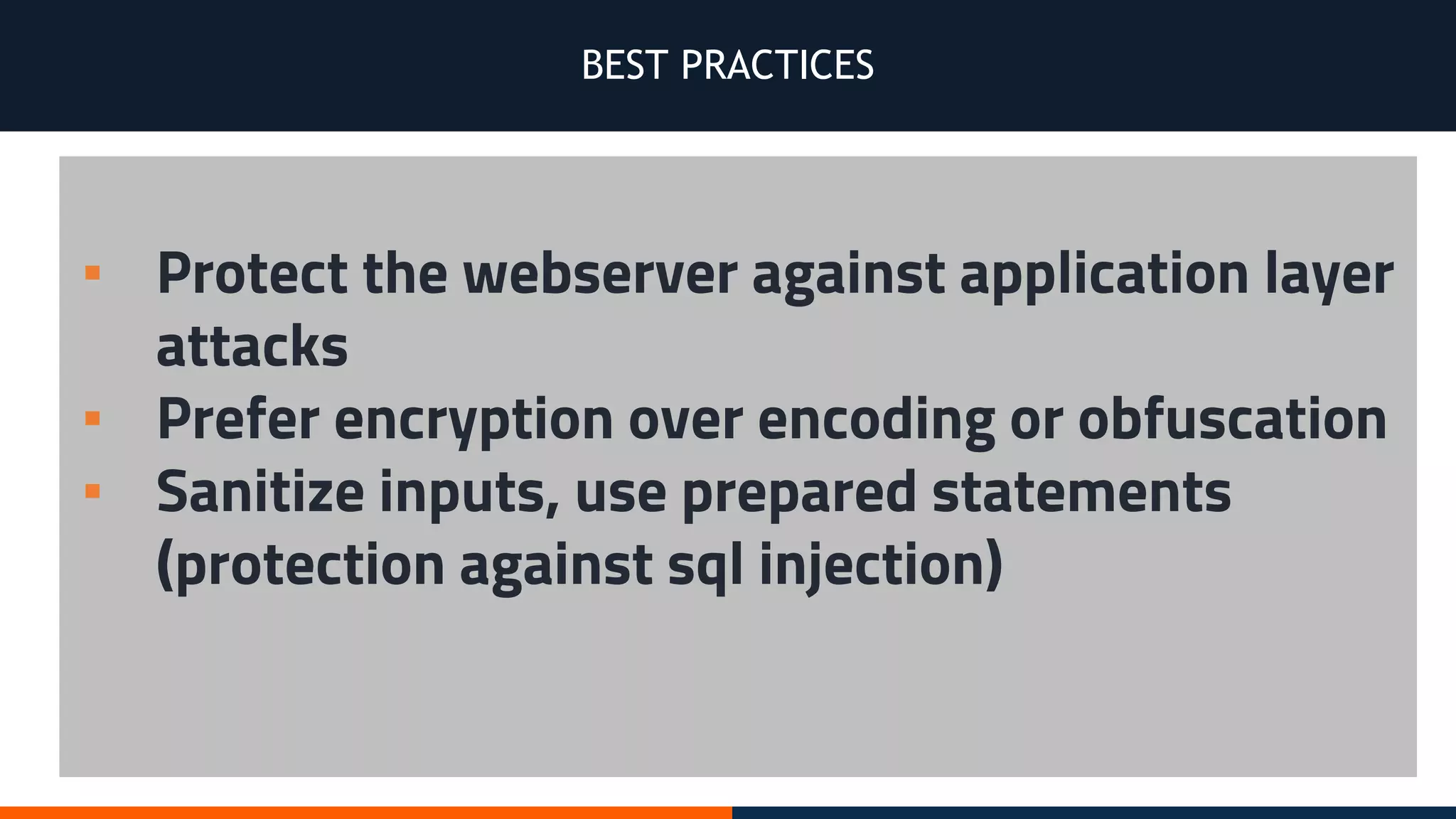 BEST PRACTICES

▪ Protect the webserver against application layer attacks
▪ Prefer encryption over encoding or obfuscation
▪ Sanitize inputs, use prepared statements (protection against sql injection)